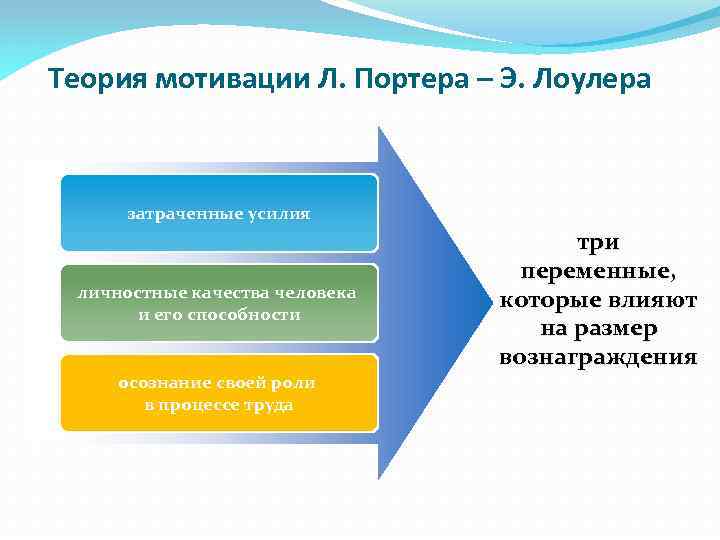 Теория мотивации Л. Портера – Э. Лоулера

затраченные усилия

личностные качества человека и его способности

осознание своей роли в процессе труда

три переменные, которые влияют на размер вознаграждения